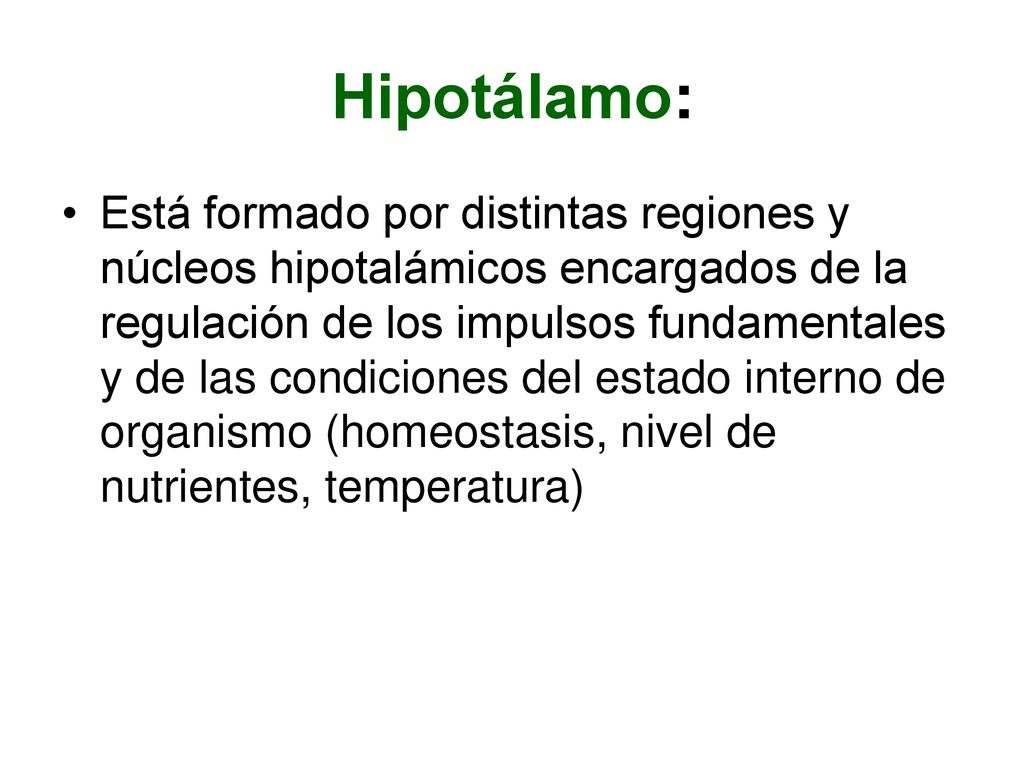 Hipotálamo:

• Está formado por distintas regiones y núcleos hipotalámicos encargados de la regulación de los impulsos fundamentales y de las condiciones del estado interno de organismo (homeostasis, nivel de nutrientes, temperatura)